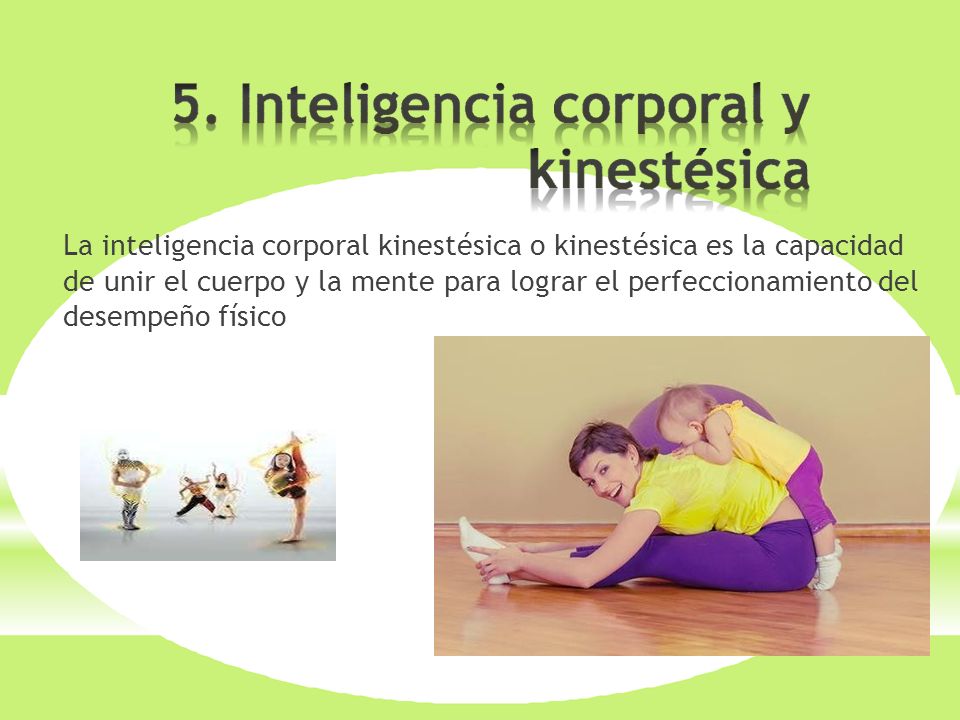 5. Inteligencia corporal y kinestésica

La inteligencia corporal kinestésica o kinestésica es la capacidad de unir el cuerpo y la mente para lograr el perfeccionamiento del desempeño físico